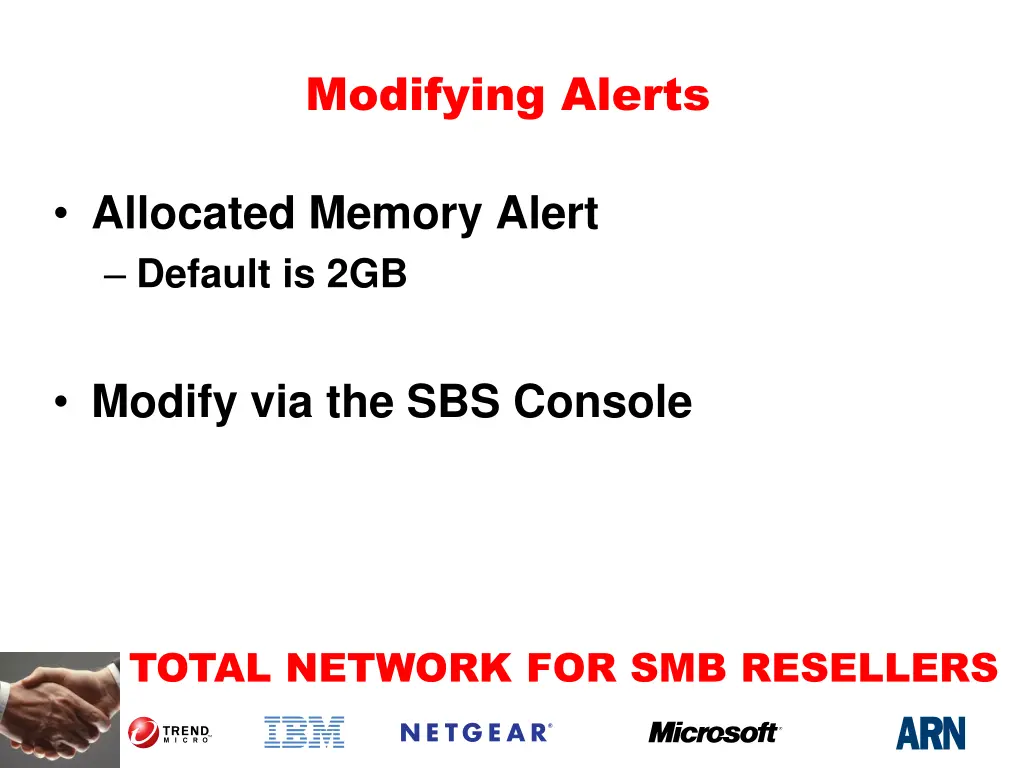 Modifying Alerts

• Allocated Memory Alert
– Default is 2GB

• Modify via the SBS Console

TOTAL NETWORK FOR SMB RESELLERS

TREND MICRO IBM NETGEAR Microsoft ARN